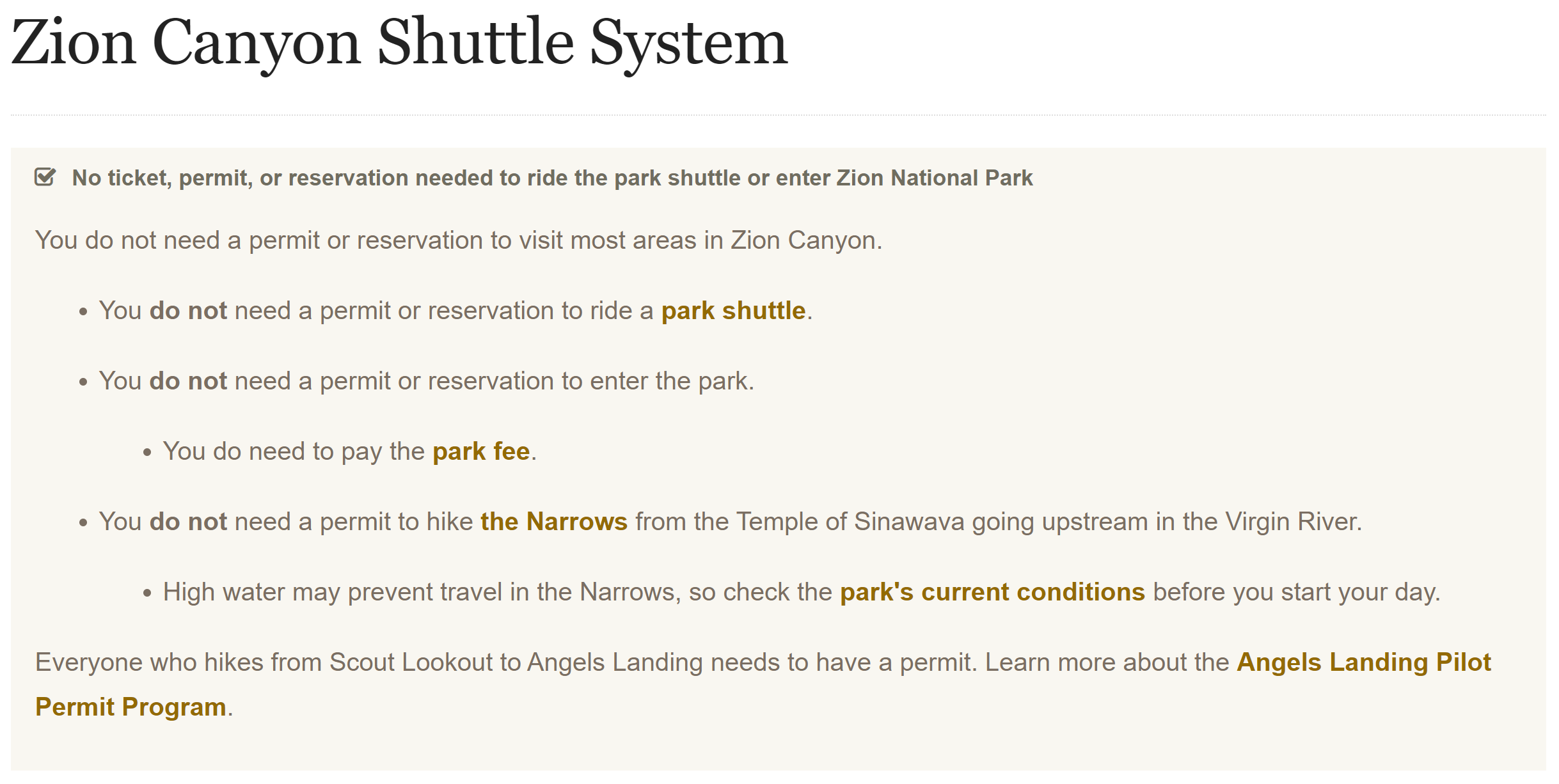 Zion Canyon Shuttle System

No ticket, permit, or reservation needed to ride the park shuttle or enter Zion National Park

You do not need a permit or reservation to visit most areas in Zion Canyon.

- You do not need a permit or reservation to ride a park shuttle.
- You do not need a permit or reservation to enter the park.
  - You do need to pay the park fee.
- You do not need a permit to hike the Narrows from the Temple of Sinawava going upstream in the Virgin River.
  - High water may prevent travel in the Narrows, so check the park's current conditions before you start your day.

Everyone who hikes from Scout Lookout to Angels Landing needs to have a permit. Learn more about the Angels Landing Pilot Permit Program.